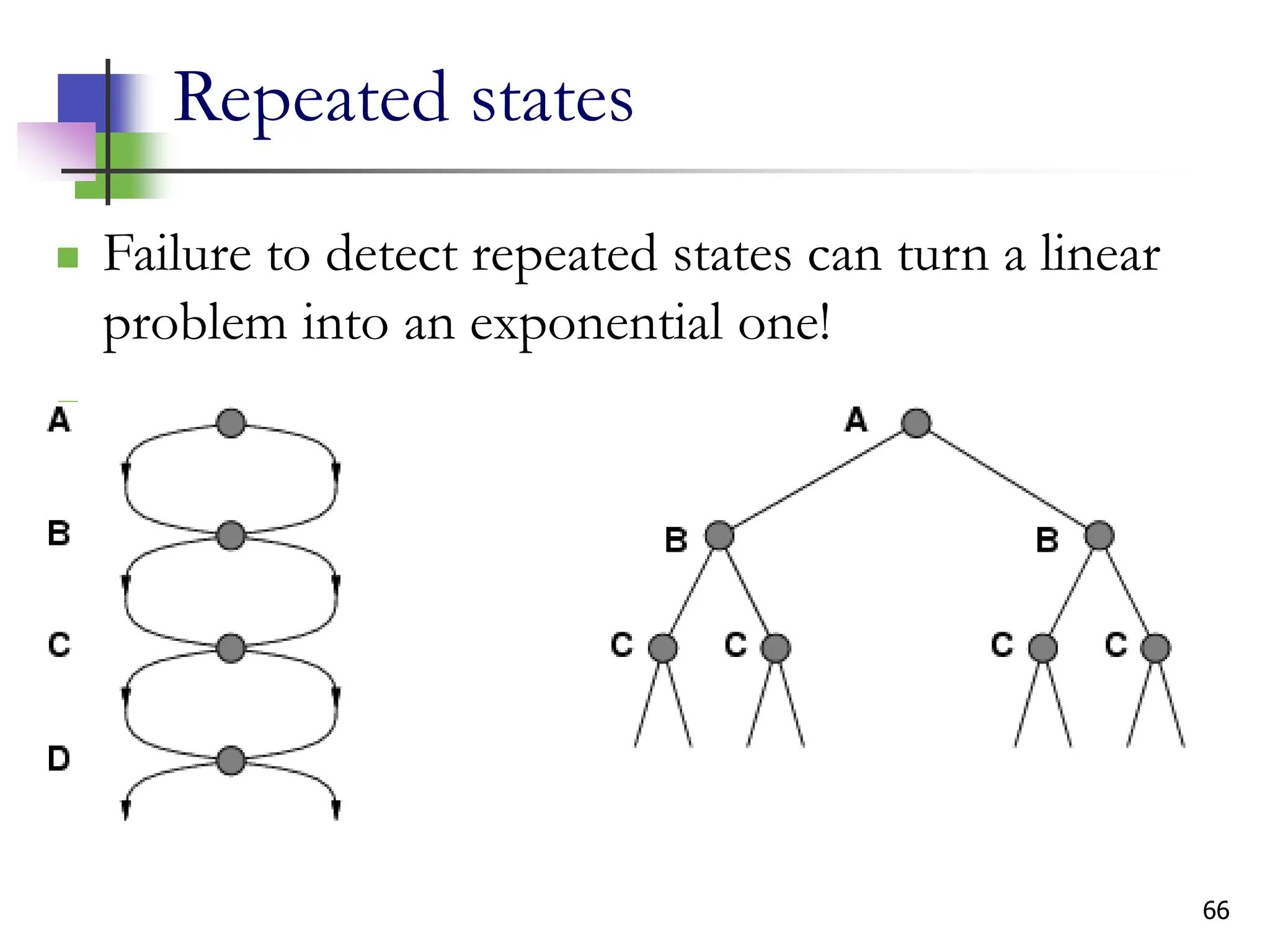 Repeated states

Failure to detect repeated states can turn a linear problem into an exponential one!

A
B
C
D

A
B
B
C
C
C
C

66